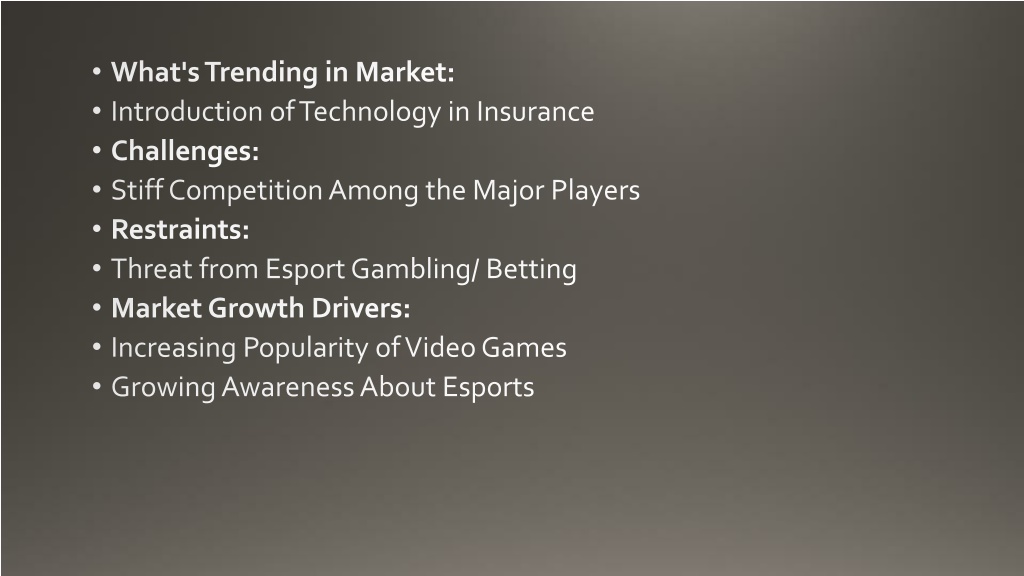 • What's Trending in Market:
• Introduction of Technology in Insurance
• Challenges:
• Stiff Competition Among the Major Players
• Restraints:
• Threat from Esport Gambling/ Betting
• Market Growth Drivers:
• Increasing Popularity of Video Games
• Growing Awareness About Esports